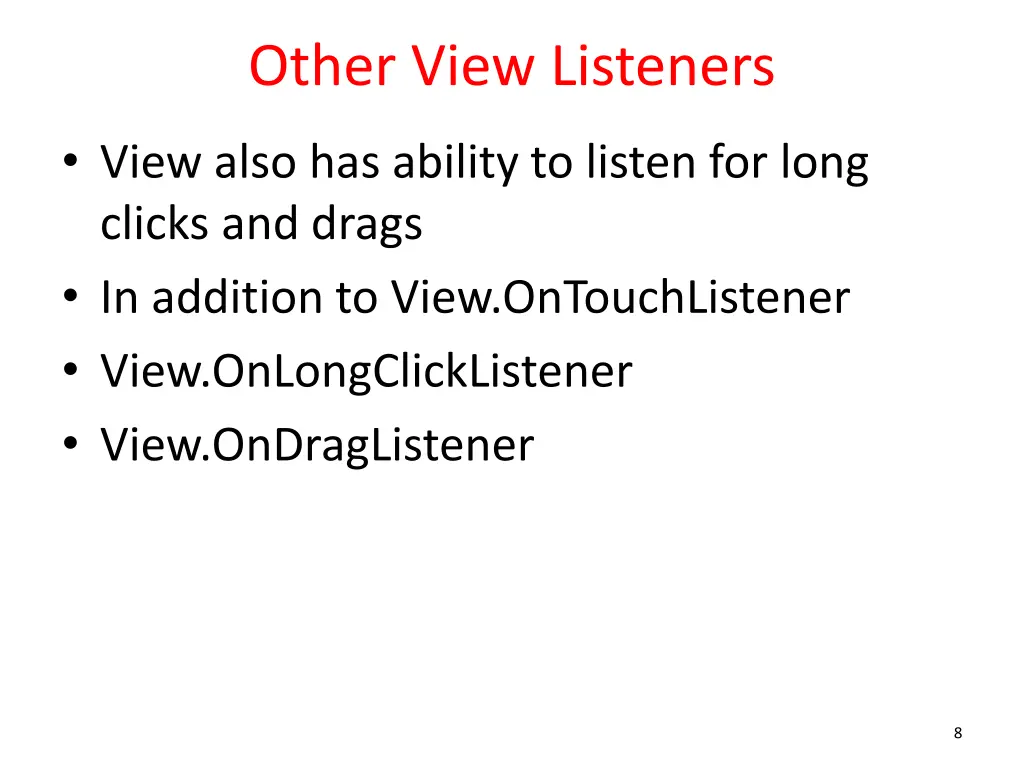 Other View Listeners

• View also has ability to listen for long clicks and drags
• In addition to View.OnTouchListener
• View.OnLongClickListener
• View.OnDragListener

8